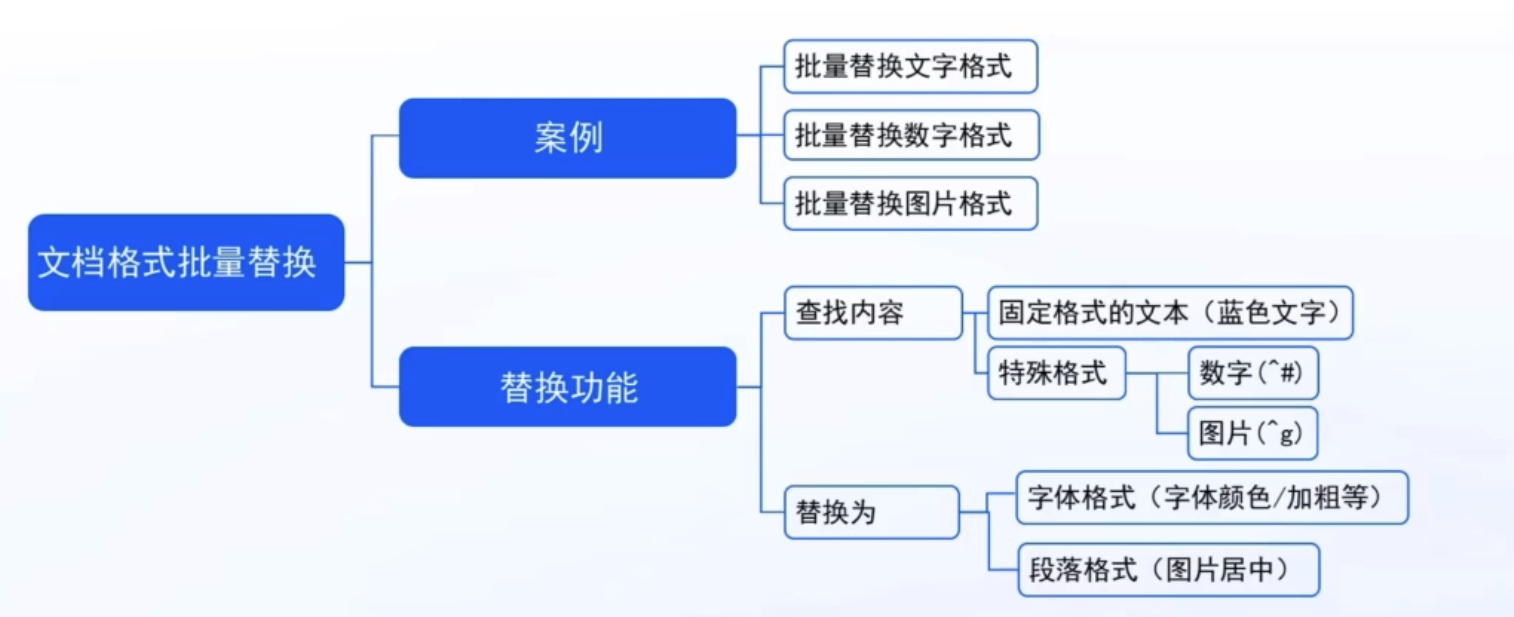 文档格式批量替换

案例

批量替换文字格式

批量替换数字格式

批量替换图片格式

替换功能

查找内容

固定格式的文本（蓝色文字）

特殊格式

数字(^#)

图片(^g)

替换为

字体格式（字体颜色/加粗等）

段落格式（图片居中）